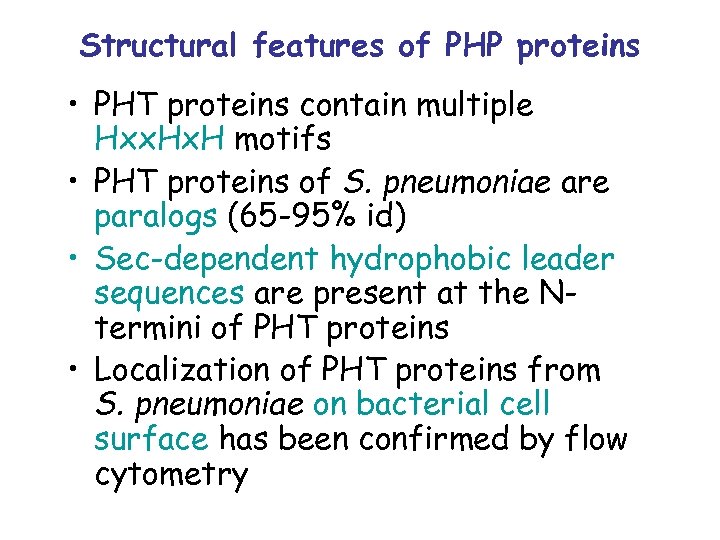 Structural features of PHP proteins

• PHT proteins contain multiple HxxHxH motifs

• PHT proteins of S. pneumoniae are paralogs (65-95% id)

• Sec-dependent hydrophobic leader sequences are present at the N-termini of PHT proteins

• Localization of PHT proteins from S. pneumoniae on bacterial cell surface has been confirmed by flow cytometry